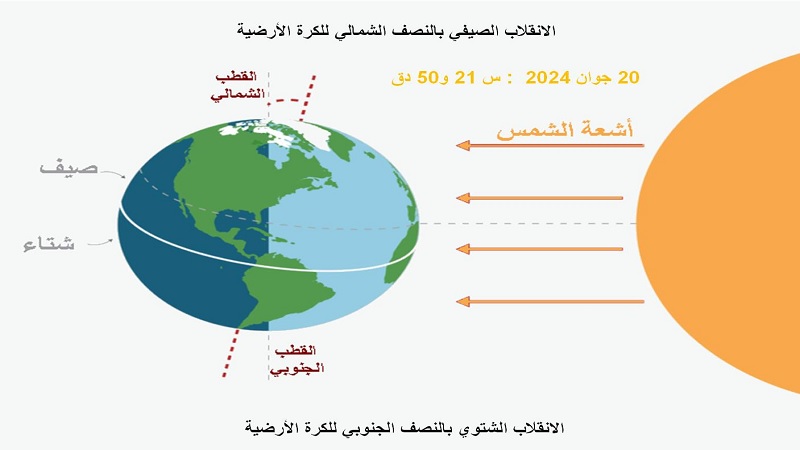 الانقلاب الصيفي بالنصف الشمالي للكرة الأرضية

20 جوان 2024 : س 21 و50 دق

القطب الشمالي

أشعة الشمس

صيف

شتاء

القطب الجنوبي

الانقلاب الشتوي بالنصف الجنوبي للكرة الأرضية